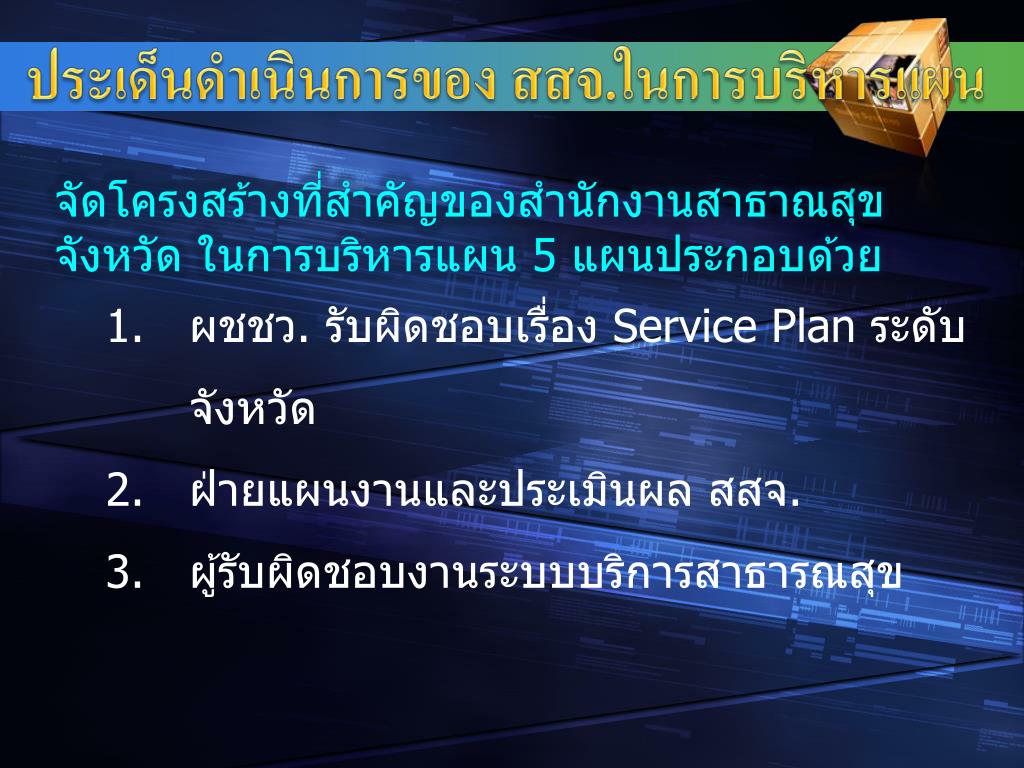 ประเด็นดำเนินการของ สสจ.ในการบริหารแผน

จัดโครงสร้างที่สำคัญของสำนักงานสาธาณสุขจังหวัด ในการบริหารแผน 5 แผนประกอบด้วย

1. ผชชว. รับผิดชอบเรื่อง Service Plan ระดับจังหวัด

2. ฝ่ายแผนงานและประเมินผล สสจ.

3. ผู้รับผิดชอบงานระบบบริการสาธารณสุข